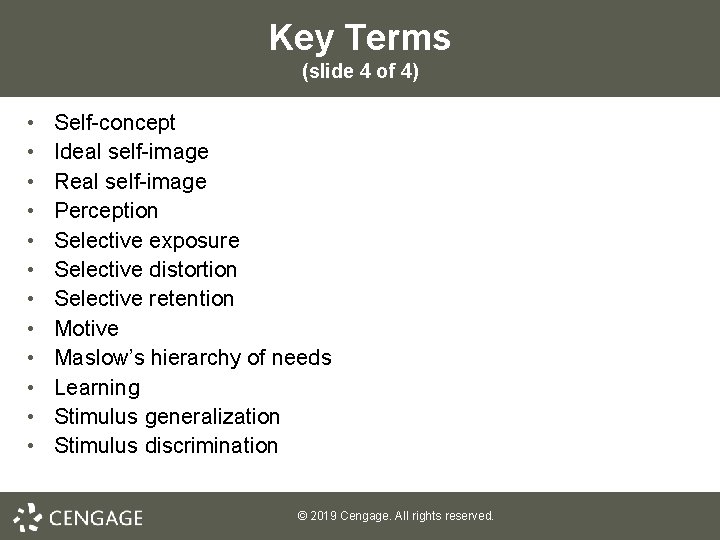 Key Terms
(slide 4 of 4)

• Self-concept
• Ideal self-image
• Real self-image
• Perception
• Selective exposure
• Selective distortion
• Selective retention
• Motive
• Maslow's hierarchy of needs
• Learning
• Stimulus generalization
• Stimulus discrimination

CENGAGE

© 2019 Cengage. All rights reserved.